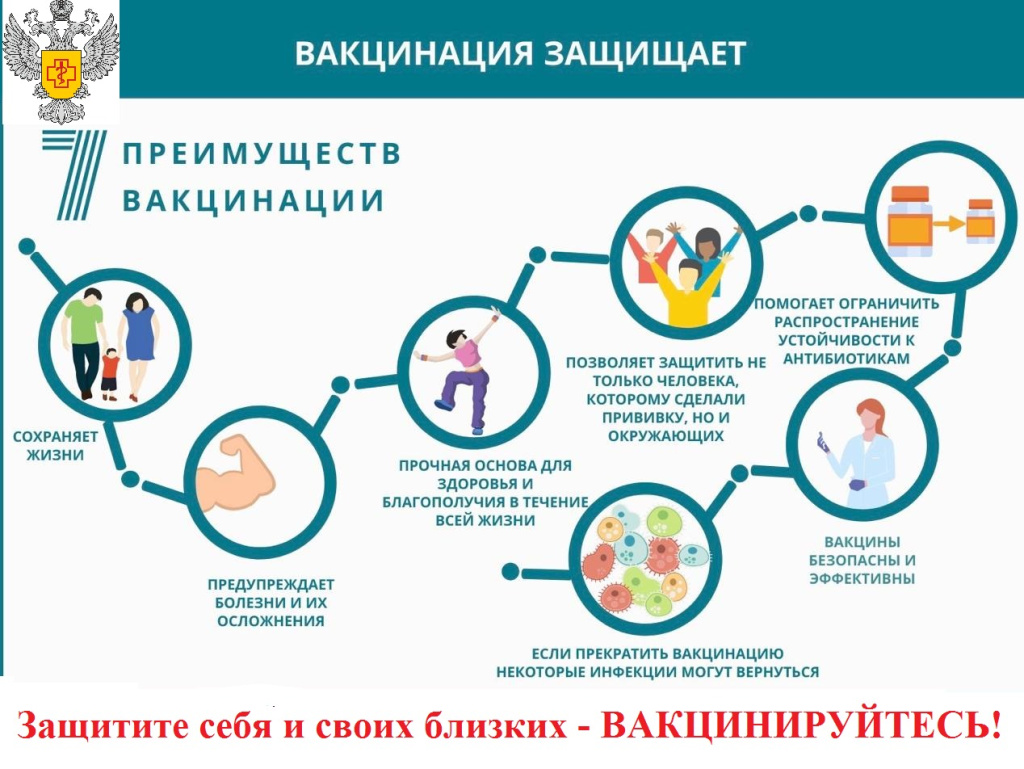 ВАКЦИНАЦИЯ ЗАЩИЩАЕТ

7 ПРЕИМУЩЕСТВ ВАКЦИНАЦИИ

СОХРАНЯЕТ ЖИЗНИ

ПРЕДУПРЕЖДАЕТ БОЛЕЗНИ И ИХ ОСЛОЖНЕНИЯ

ПРОЧНАЯ ОСНОВА ДЛЯ ЗДОРОВЬЯ И БЛАГОПОЛУЧИЯ В ТЕЧЕНИЕ ВСЕЙ ЖИЗНИ

ПОЗВОЛЯЕТ ЗАЩИТИТЬ НЕ ТОЛЬКО ЧЕЛОВЕКА, КОТОРОМУ СДЕЛАЛИ ПРИВИВКУ, НО И ОКРУЖАЮЩИХ

ПОМОГАЕТ ОГРАНИЧИТЬ РАСПРОСТРАНЕНИЕ УСТОЙЧИВОСТИ К АНТИБИОТИКАМ

ВАКЦИНЫ БЕЗОПАСНЫ И ЭФФЕКТИВНЫ

ЕСЛИ ПРЕКРАТИТЬ ВАКЦИНАЦИЮ НЕКОТОРЫЕ ИНФЕКЦИИ МОГУТ ВЕРНУТЬСЯ

Защитите себя и своих близких - ВАКЦИНИРУЙТЕСЬ!